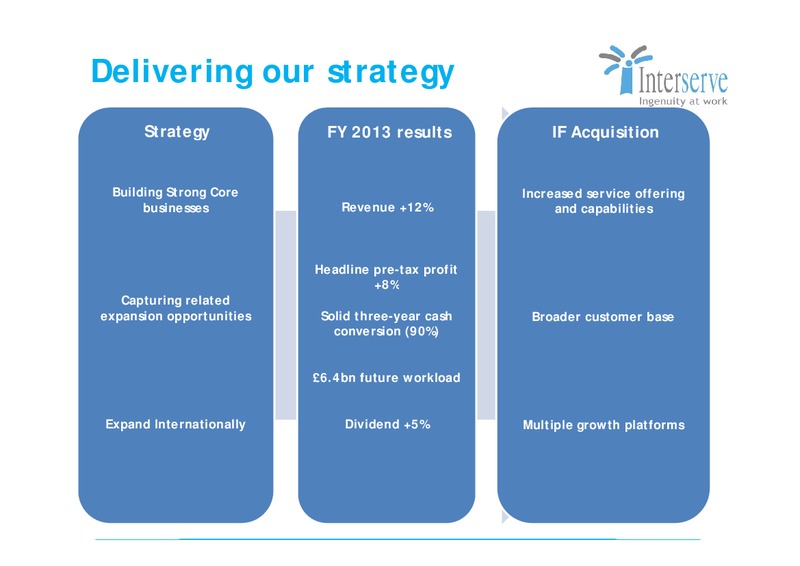 Delivering our strategy

Interserve
Ingenuity at work

Strategy

Building Strong Core businesses

Capturing related expansion opportunities

Expand Internationally

FY 2013 results

Revenue +12%

Headline pre-tax profit +8%

Solid three-year cash conversion (90%)

£6.4bn future workload

Dividend +5%

IF Acquisition

Increased service offering and capabilities

Broader customer base

Multiple growth platforms